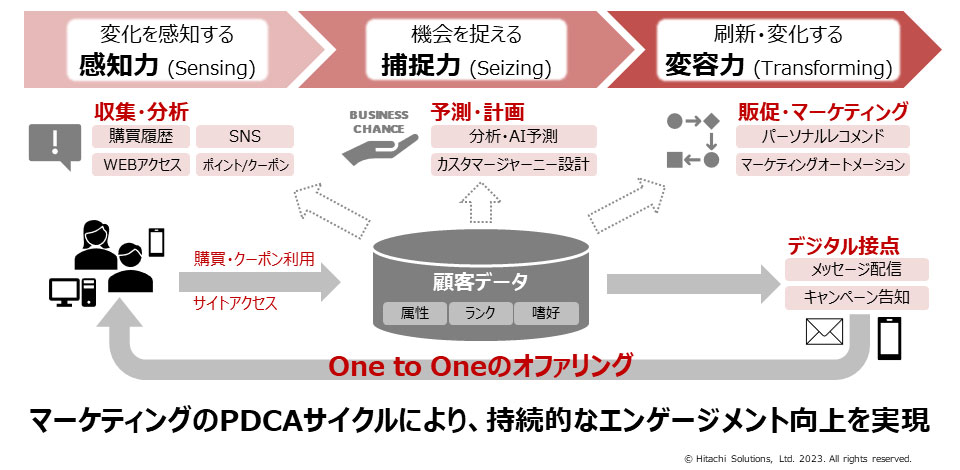 変化を感知する
感知力 (Sensing)

機会を捉える
捕捉力 (Seizing)

刷新・変化する
変容力 (Transforming)

収集・分析
購買履歴
SNS
WEBアクセス
ポイント/クーポン

BUSINESS CHANCE

予測・計画
分析・AI予測
カスタマージャーニー設計

販促・マーケティング
パーソナルレコメンド
マーケティングオートメーション

購買・クーポン利用
サイトアクセス

顧客データ
属性
ランク
嗜好

デジタル接点
メッセージ配信
キャンペーン告知

One to Oneのオファリング

マーケティングのPDCAサイクルにより、持続的なエンゲージメント向上を実現

© Hitachi Solutions, Ltd. 2023. All rights reserved.